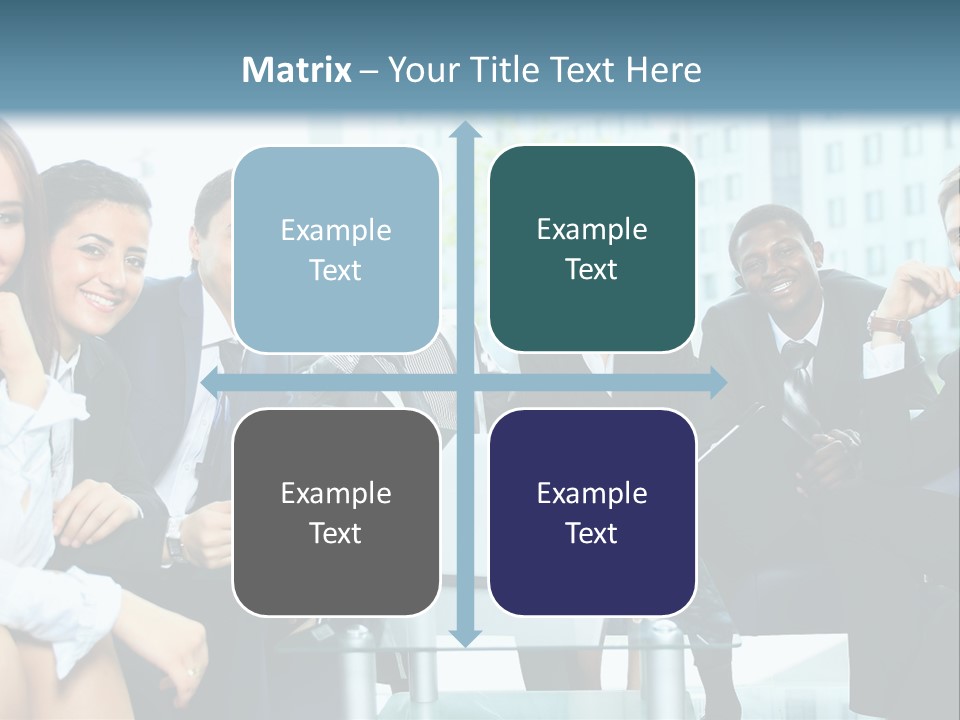 Matrix – Your Title Text Here

Example Text

Example Text

Example Text

Example Text